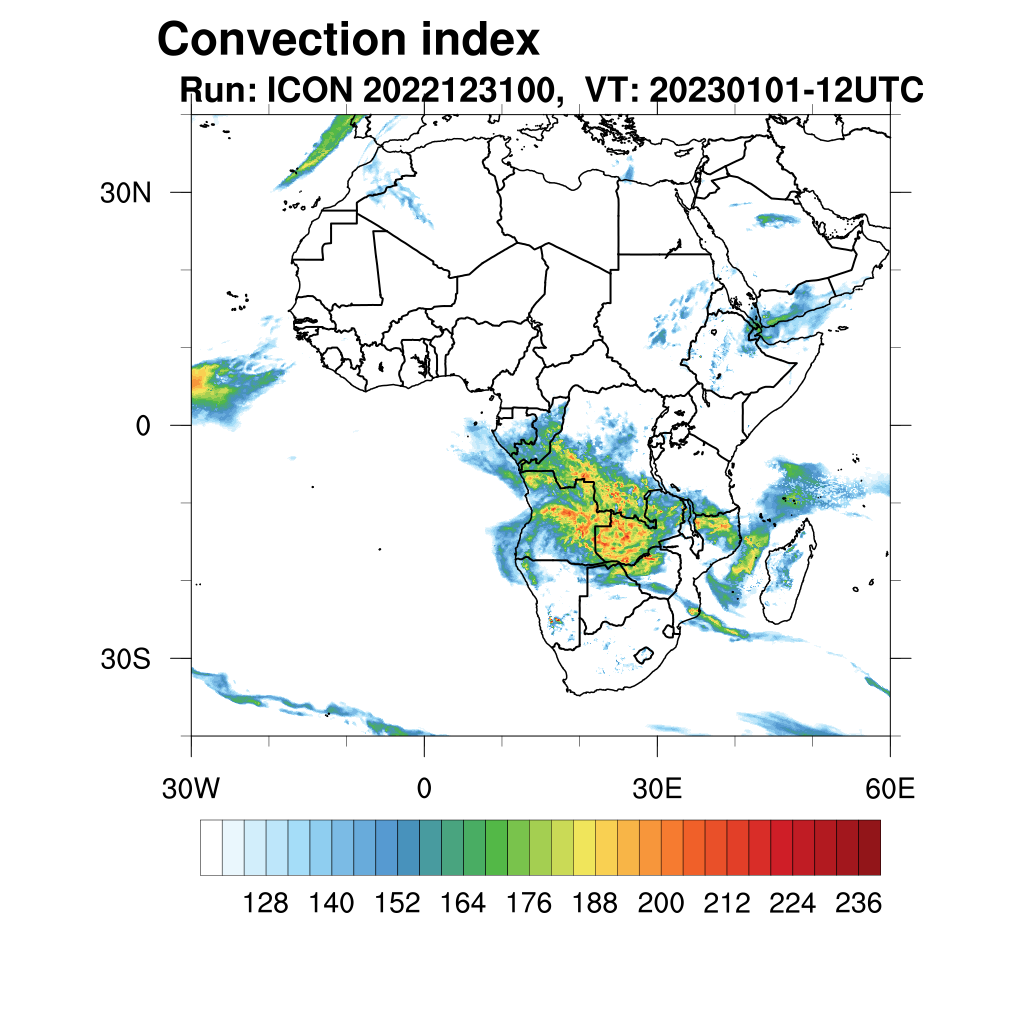 Convection index
Run: ICON 2022123100, VT: 20230101-12UTC

30N
0
30S

30W
0
30E
60E

128 140 152 164 176 188 200 212 224 236